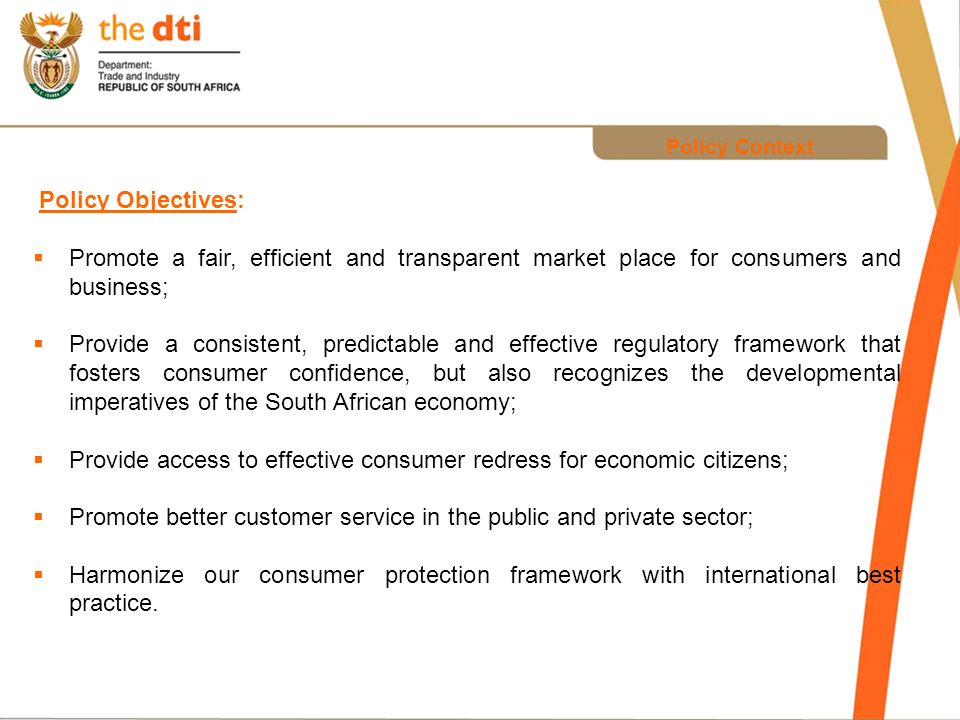 the dti

Department:
Trade and Industry
REPUBLIC OF SOUTH AFRICA

Policy Context

Policy Objectives:

▪ Promote a fair, efficient and transparent market place for consumers and business;

▪ Provide a consistent, predictable and effective regulatory framework that fosters consumer confidence, but also recognizes the developmental imperatives of the South African economy;

▪ Provide access to effective consumer redress for economic citizens;

▪ Promote better customer service in the public and private sector;

▪ Harmonize our consumer protection framework with international best practice.